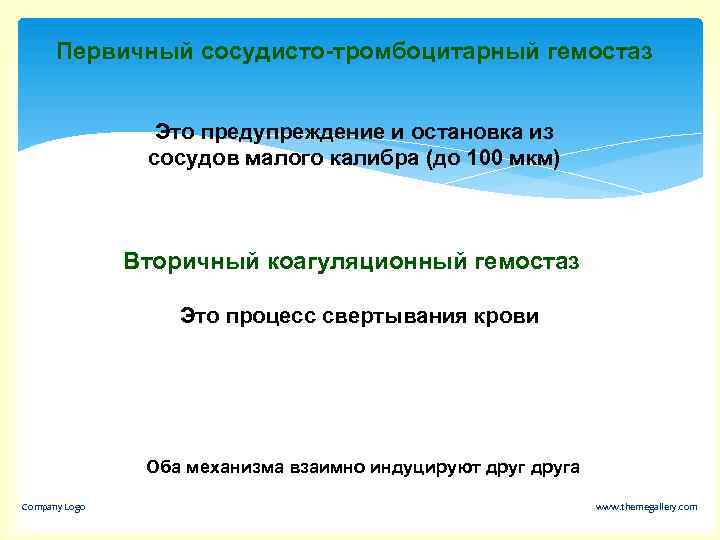 Первичный сосудисто-тромбоцитарный гемостаз

Это предупреждение и остановка из сосудов малого калибра (до 100 мкм)

Вторичный коагуляционный гемостаз

Это процесс свертывания крови

Оба механизма взаимно индуцируют друг друга

Company Logo

www.themegallery.com